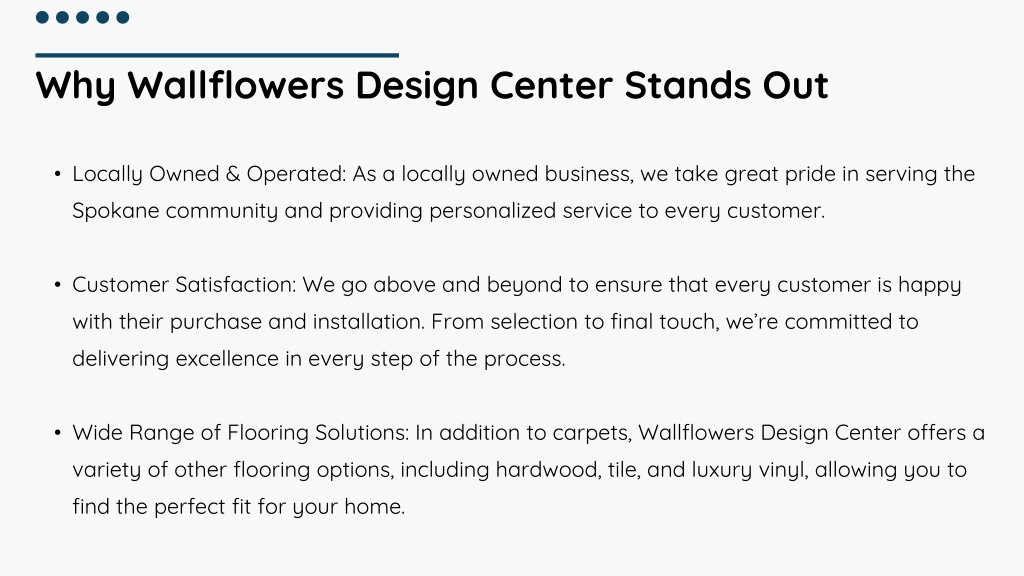 Why Wallflowers Design Center Stands Out

• Locally Owned & Operated: As a locally owned business, we take great pride in serving the Spokane community and providing personalized service to every customer.

• Customer Satisfaction: We go above and beyond to ensure that every customer is happy with their purchase and installation. From selection to final touch, we're committed to delivering excellence in every step of the process.

• Wide Range of Flooring Solutions: In addition to carpets, Wallflowers Design Center offers a variety of other flooring options, including hardwood, tile, and luxury vinyl, allowing you to find the perfect fit for your home.